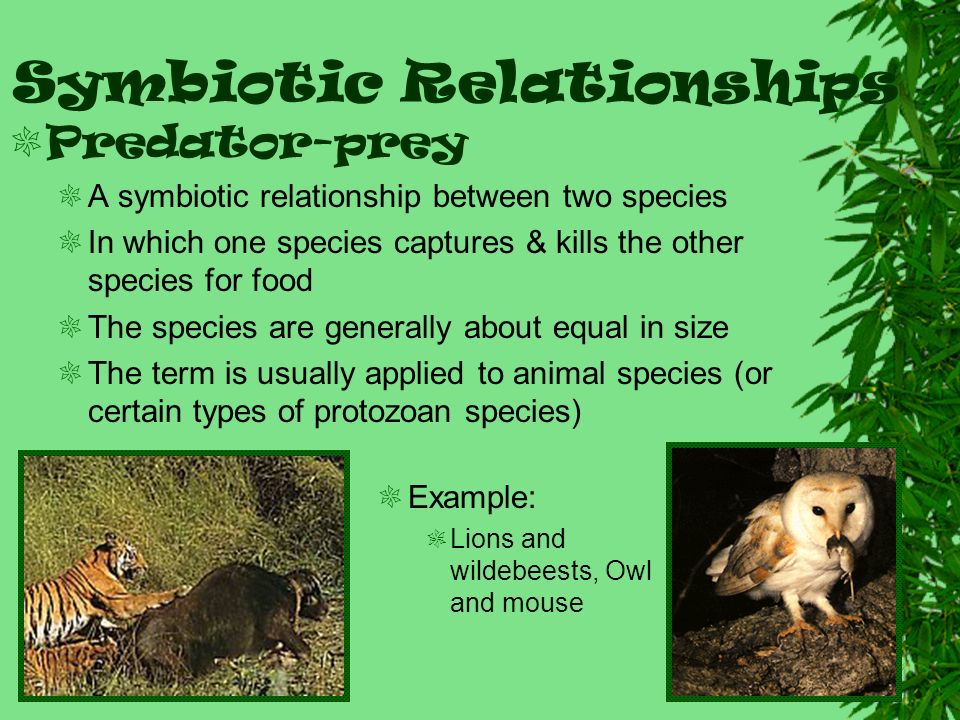 Symbiotic Relationships

Predator-prey

A symbiotic relationship between two species

In which one species captures & kills the other species for food

The species are generally about equal in size

The term is usually applied to animal species (or certain types of protozoan species)

Example:

Lions and wildebeests, Owl and mouse